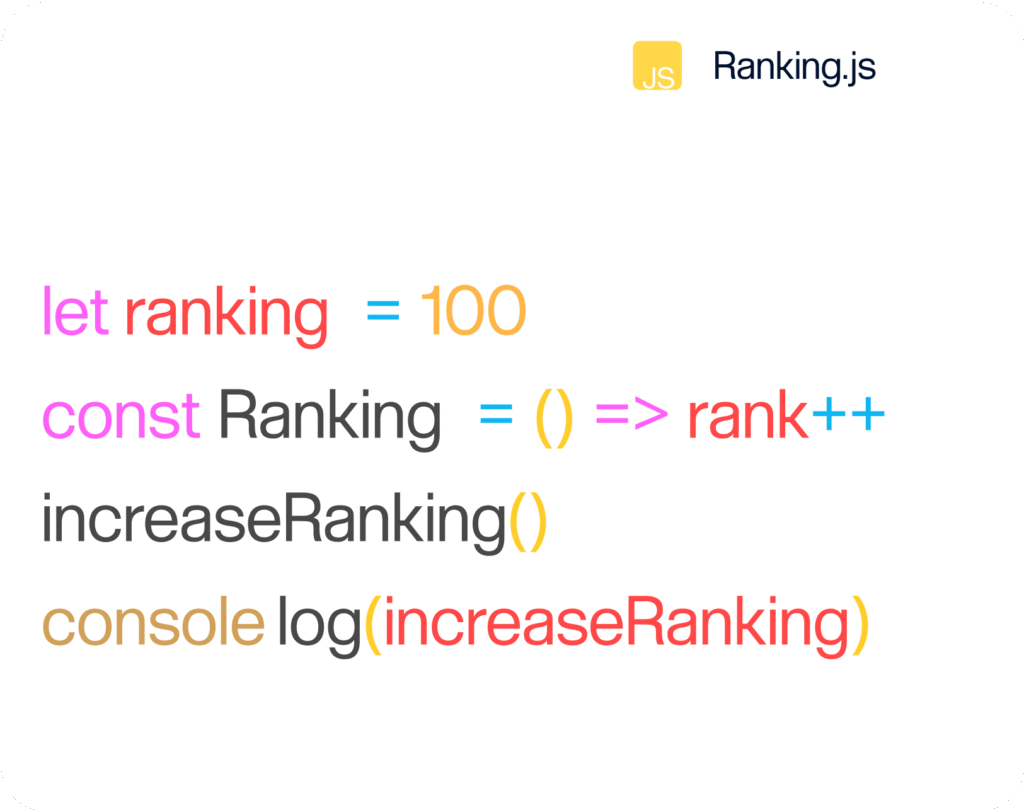 JS Ranking.js

let ranking = 100

const Ranking = () => rank++

increaseRanking()

console log(increaseRanking)